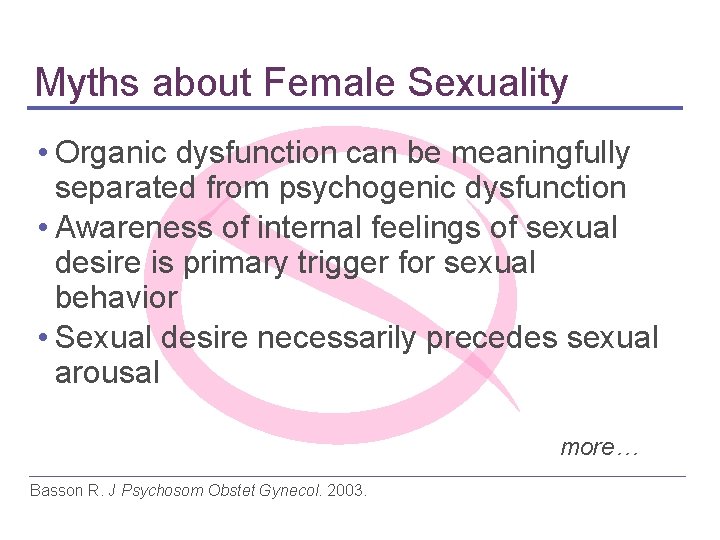 Myths about Female Sexuality

• Organic dysfunction can be meaningfully separated from psychogenic dysfunction
• Awareness of internal feelings of sexual desire is primary trigger for sexual behavior
• Sexual desire necessarily precedes sexual arousal

more…

Basson R. J Psychosom Obstet Gynecol. 2003.